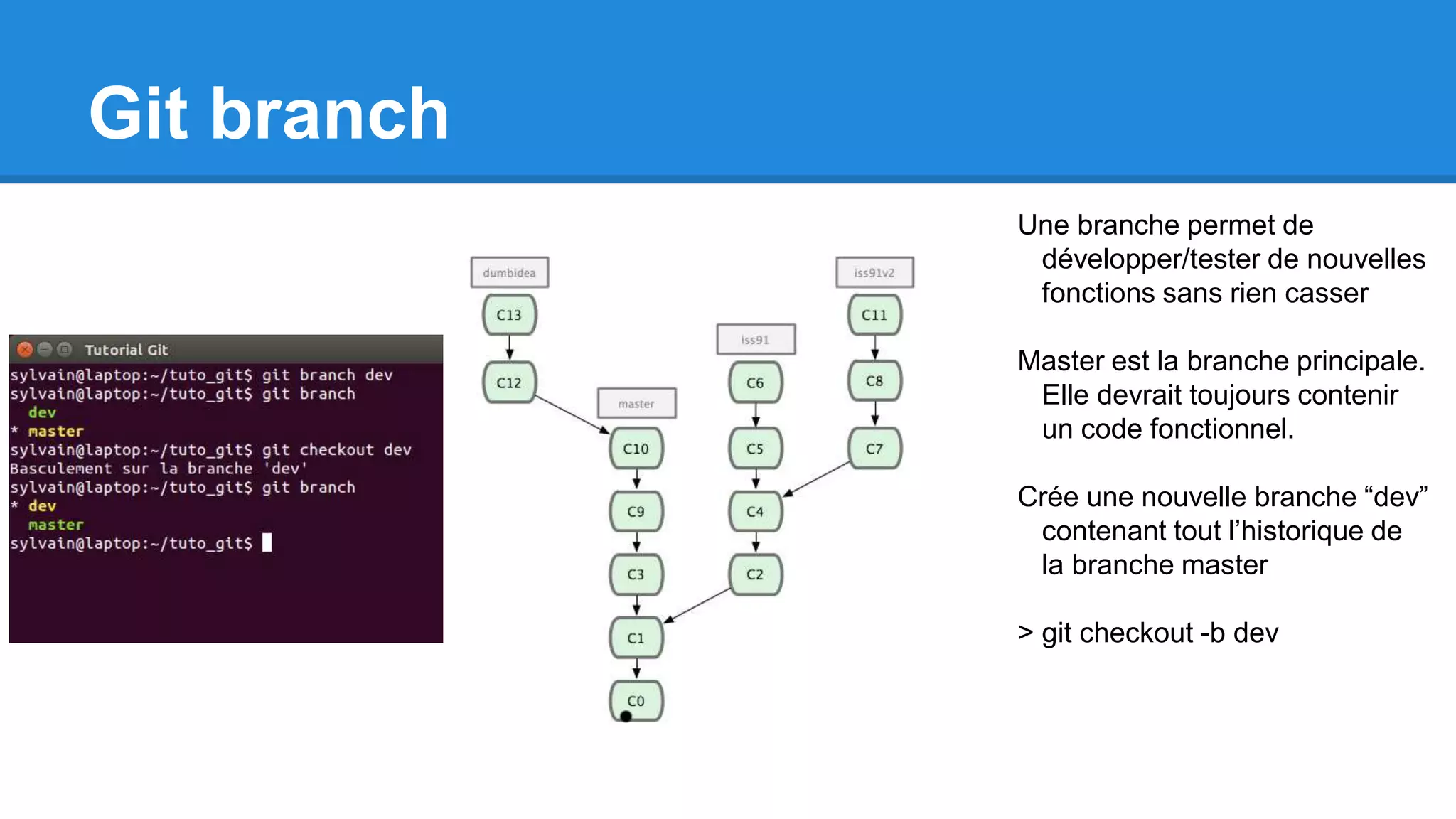 Git branch

Tutorial Git
sylvain@laptop:~/tuto_git$ git branch dev
sylvain@laptop:~/tuto_git$ git branch
  dev
* master
sylvain@laptop:~/tuto_git$ git checkout dev
Basculement sur la branche 'dev'
sylvain@laptop:~/tuto_git$ git branch
* dev
  master
sylvain@laptop:~/tuto_git$

dumbidea
C13
C12
master
C10
C9
C3
C1
C0
iss91
C6
C5
C4
C2
iss91v2
C11
C8
C7

Une branche permet de développer/tester de nouvelles fonctions sans rien casser

Master est la branche principale. Elle devrait toujours contenir un code fonctionnel.

Crée une nouvelle branche “dev” contenant tout l’historique de la branche master

> git checkout -b dev